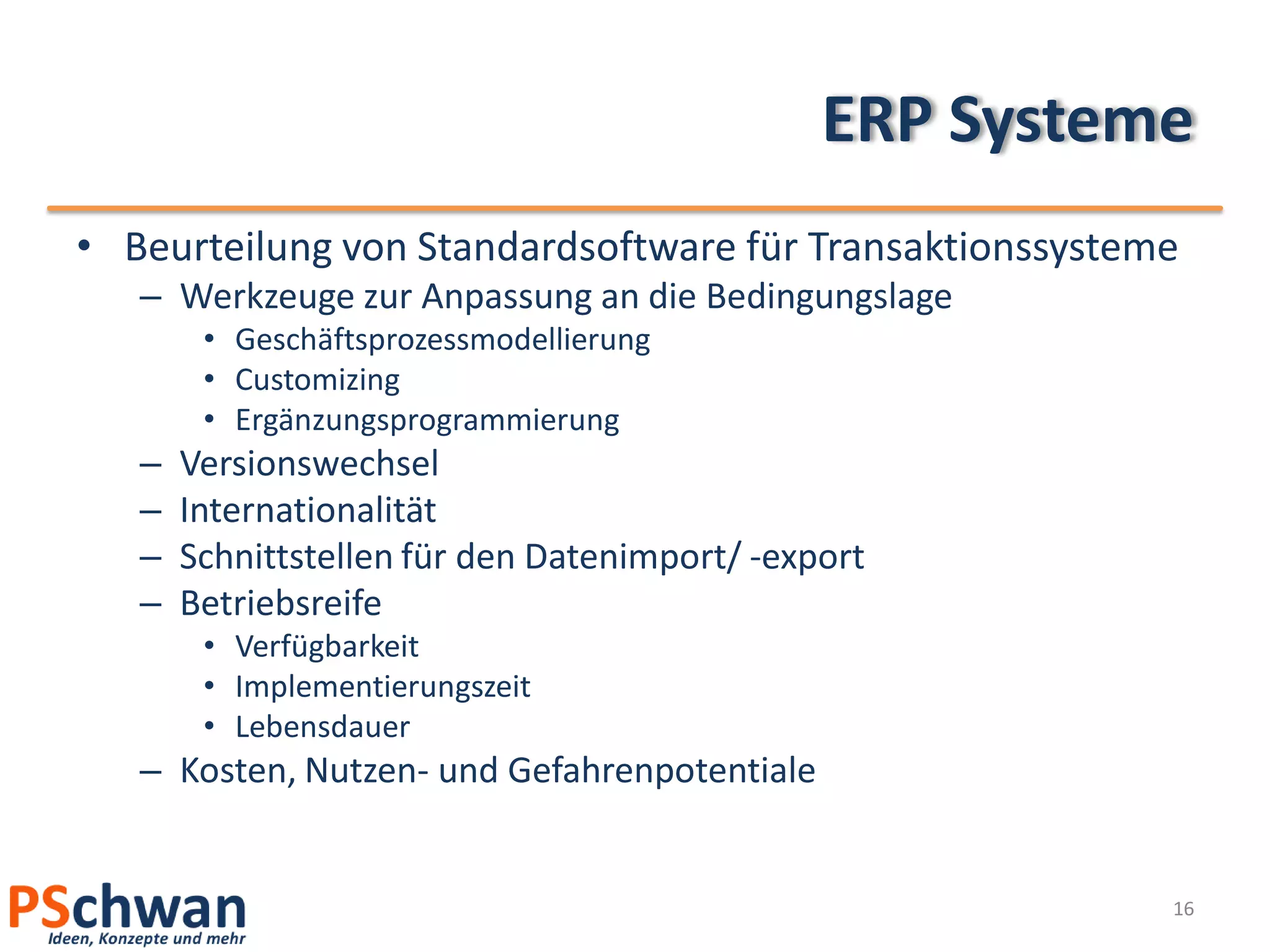 ERP Systeme

• Beurteilung von Standardsoftware für Transaktionssysteme
– Werkzeuge zur Anpassung an die Bedingungslage
• Geschäftsprozessmodellierung
• Customizing
• Ergänzungsprogrammierung
– Versionswechsel
– Internationalität
– Schnittstellen für den Datenimport/ -export
– Betriebsreife
• Verfügbarkeit
• Implementierungszeit
• Lebensdauer
– Kosten, Nutzen- und Gefahrenpotentiale

PSchwan
Ideen, Konzepte und mehr

16